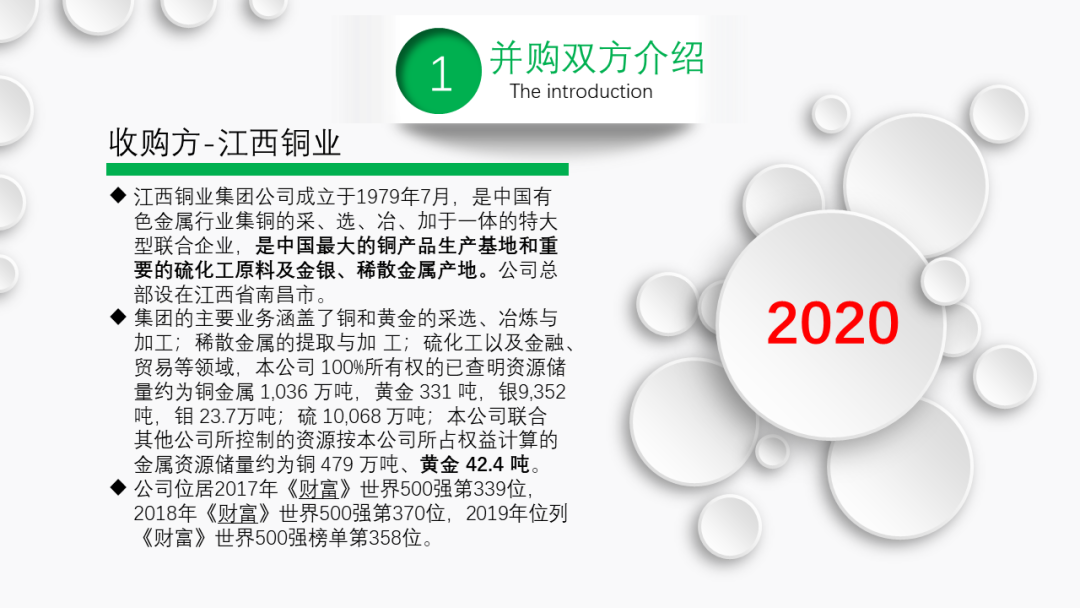 1 并购双方介绍
The introduction

收购方-江西铜业

◆ 江西铜业集团公司成立于1979年7月，是中国有色金属行业集铜的采、选、冶、加于一体的特大型联合企业，是中国最大的铜产品生产基地和重要的硫化工原料及金银、稀散金属产地。公司总部设在江西省南昌市。
◆ 集团的主要业务涵盖了铜和黄金的采选、冶炼与加工；稀散金属的提取与加 工；硫化工以及金融、贸易等领域，本公司 100%所有权的已查明资源储量约为铜金属 1,036 万吨，黄金 331 吨，银9,352 吨，钼 23.7万吨；硫 10,068 万吨；本公司联合其他公司所控制的资源按本公司所占权益计算的金属资源储量约为铜 479 万吨、黄金 42.4 吨。
◆ 公司位居2017年《财富》世界500强第339位，2018年《财富》世界500强第370位，2019年位列《财富》世界500强榜单第358位。

2020